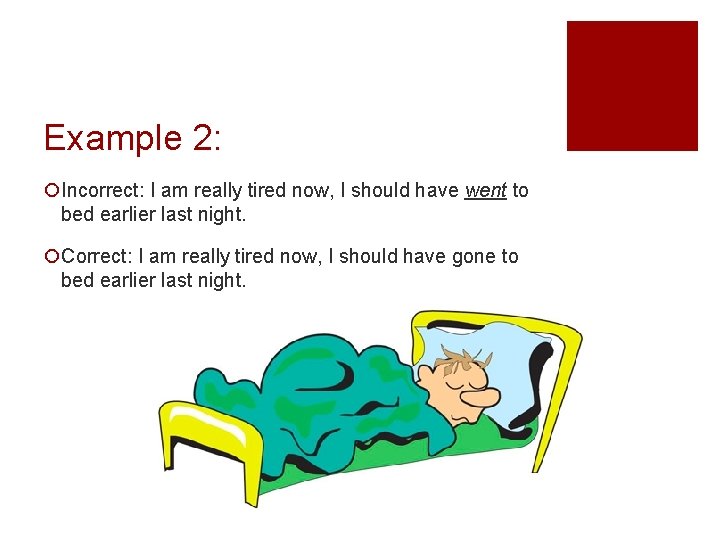 Example 2:

Incorrect: I am really tired now, I should have went to bed earlier last night.

Correct: I am really tired now, I should have gone to bed earlier last night.